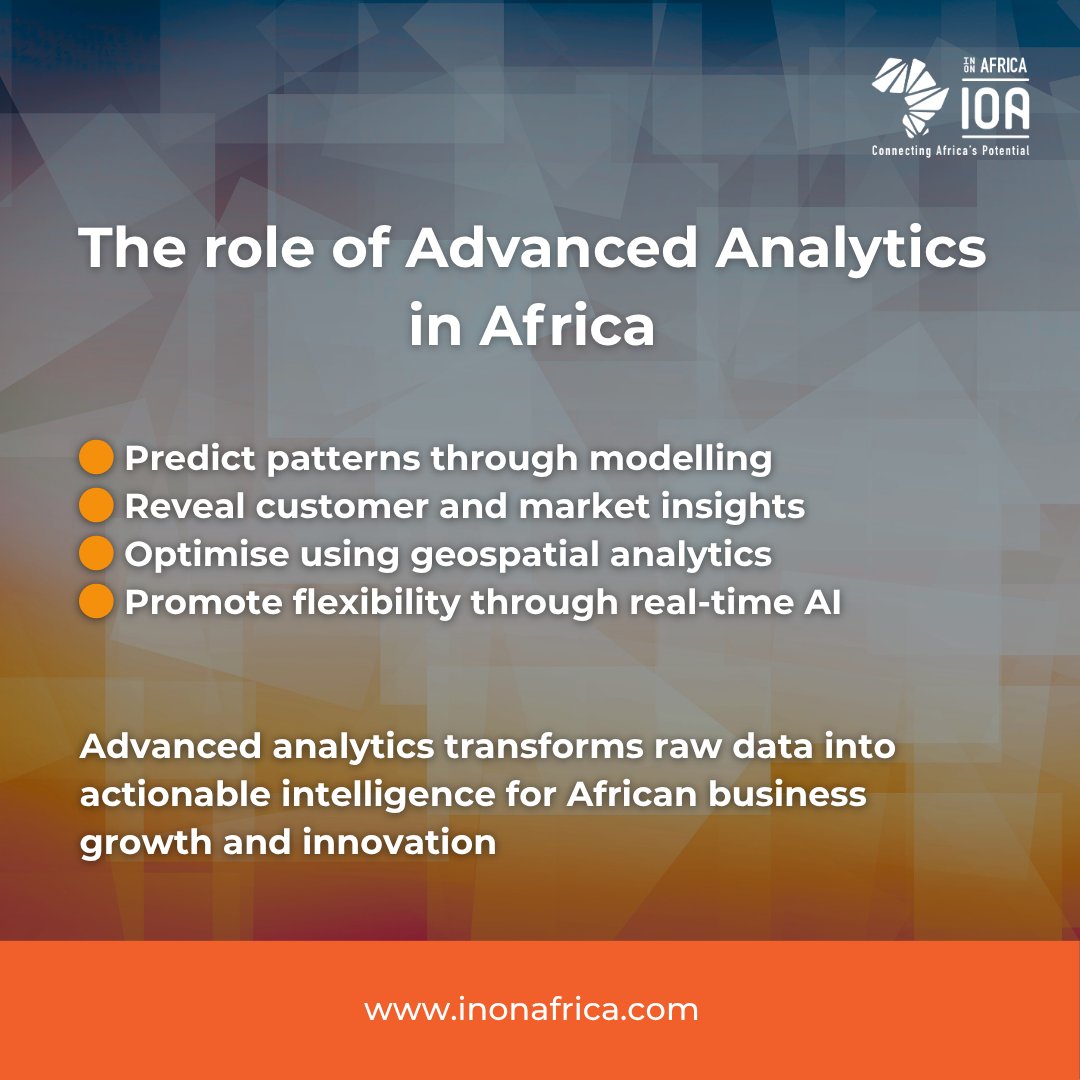 IN ON AFRICA
IOA
Connecting Africa's Potential

The role of Advanced Analytics in Africa

Predict patterns through modelling
Reveal customer and market insights
Optimise using geospatial analytics
Promote flexibility through real-time AI

Advanced analytics transforms raw data into actionable intelligence for African business growth and innovation

www.inonafrica.com